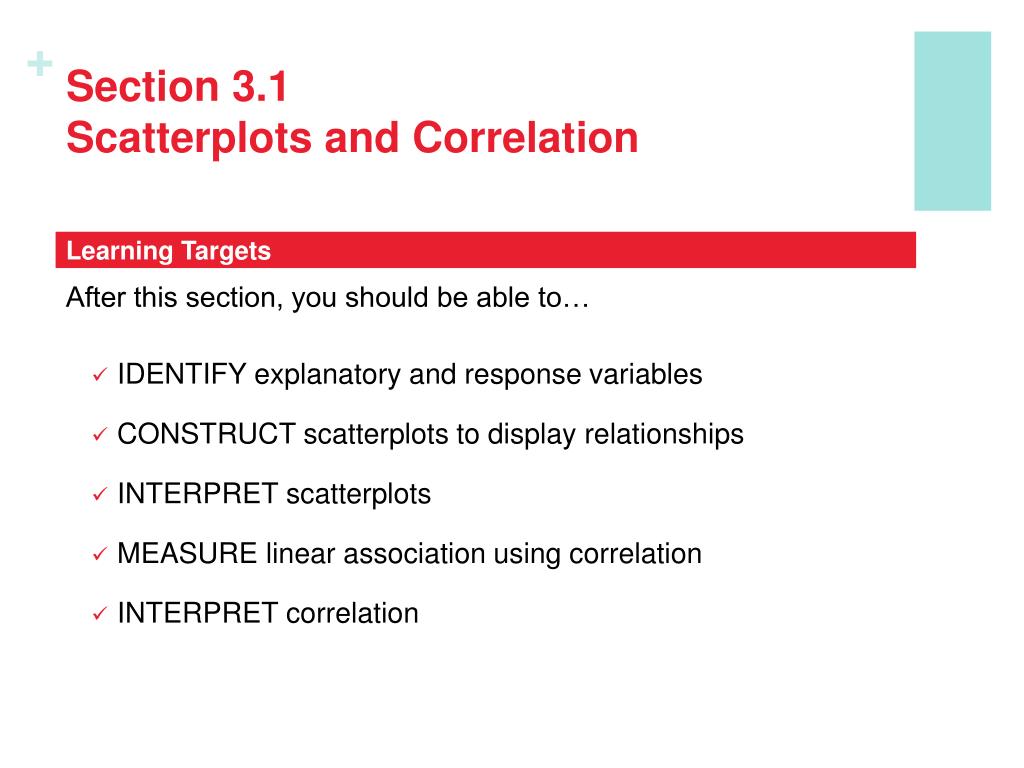 +
Section 3.1
Scatterplots and Correlation

Learning Targets

After this section, you should be able to…

✓ IDENTIFY explanatory and response variables

✓ CONSTRUCT scatterplots to display relationships

✓ INTERPRET scatterplots

✓ MEASURE linear association using correlation

✓ INTERPRET correlation